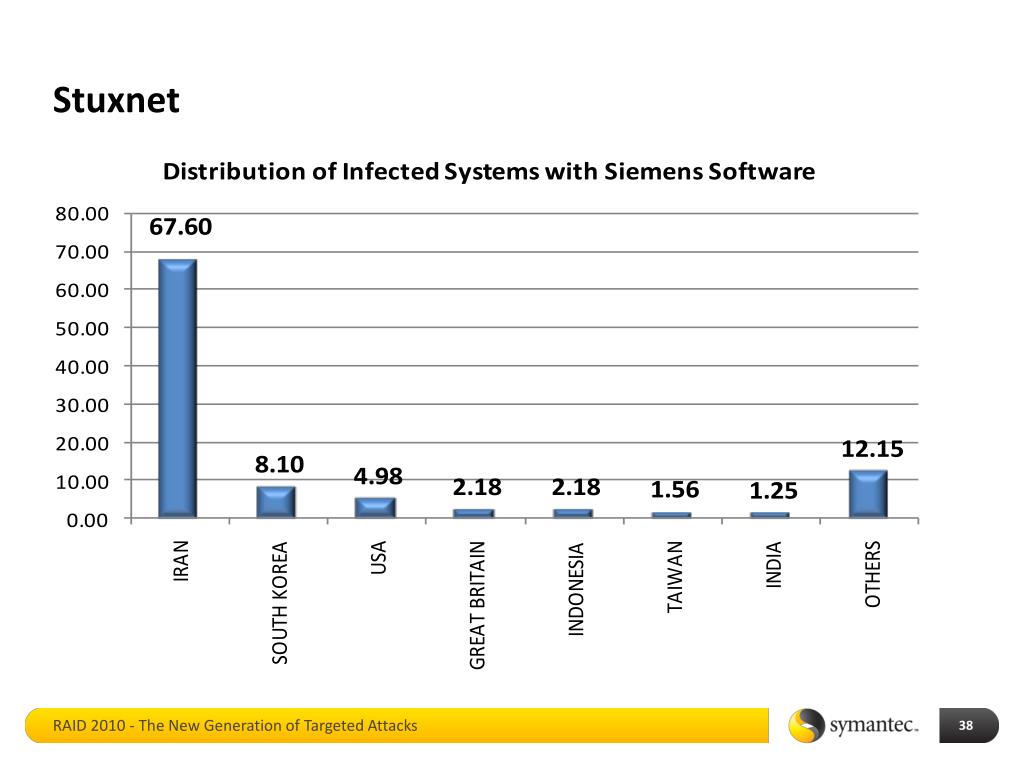 Stuxnet

Distribution of Infected Systems with Siemens Software

80.00
70.00
60.00
50.00
40.00
30.00
20.00
10.00
0.00

67.60
8.10
4.98
2.18
2.18
1.56
1.25
12.15

IRAN
SOUTH KOREA
USA
GREAT BRITAIN
INDONESIA
TAIWAN
INDIA
OTHERS

RAID 2010 - The New Generation of Targeted Attacks

symantec.

38